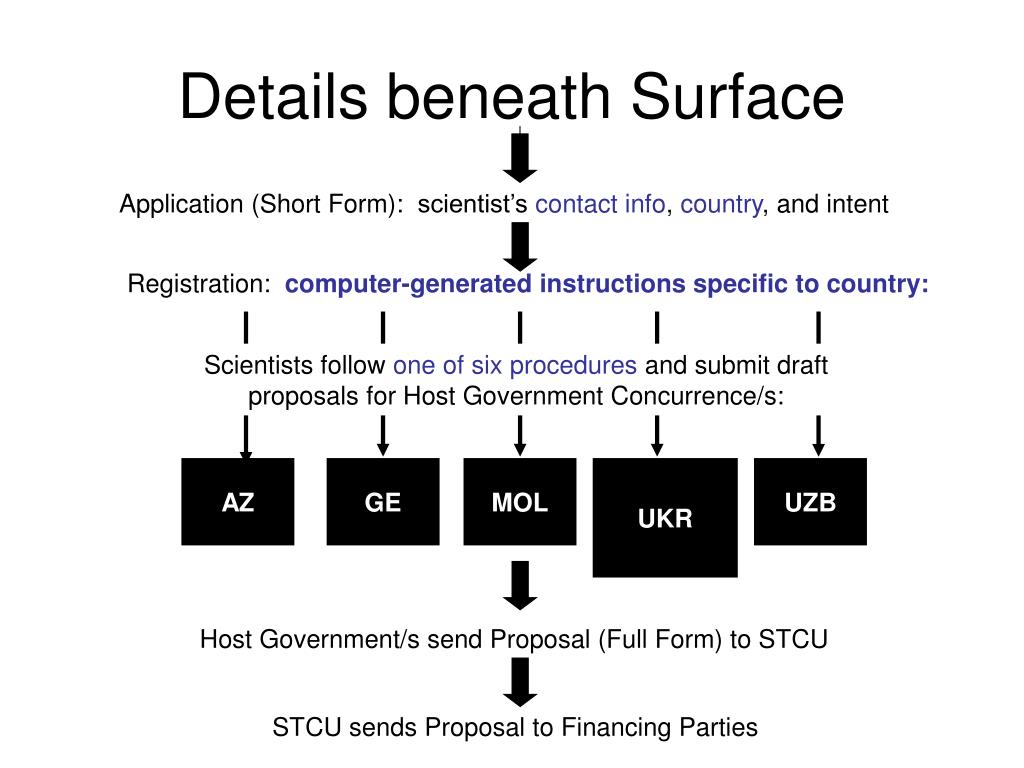 Details beneath Surface

Application (Short Form): scientist's contact info, country, and intent

Registration: computer-generated instructions specific to country:

Scientists follow one of six procedures and submit draft proposals for Host Government Concurrence/s:

AZ

GE

MOL

UKR

UZB

Host Government/s send Proposal (Full Form) to STCU

STCU sends Proposal to Financing Parties